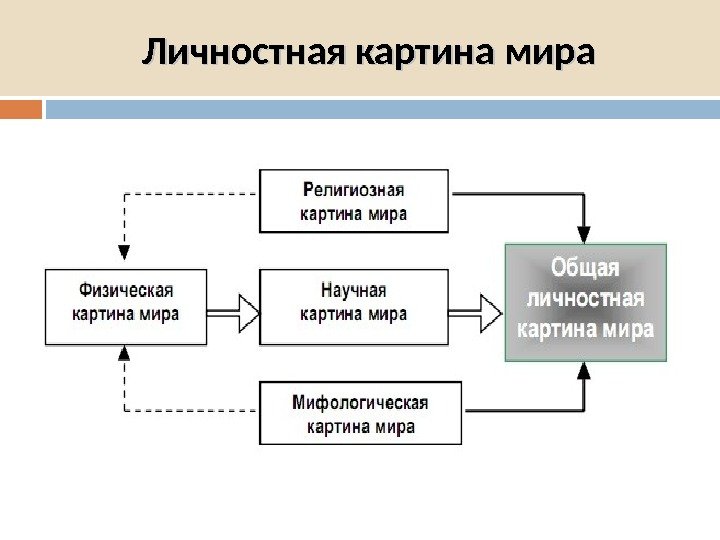 Личностная картина мира

Религиозная картина мира

Физическая картина мира

Научная картина мира

Общая личностная картина мира

Мифологическая картина мира